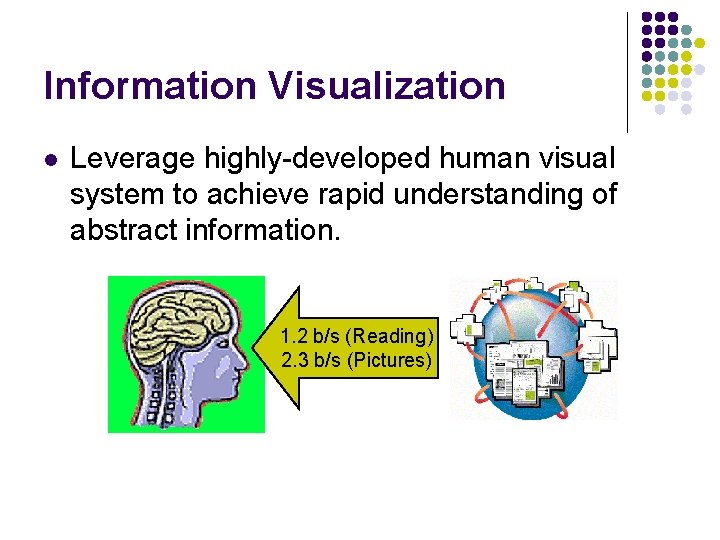 Information Visualization

- Leverage highly-developed human visual system to achieve rapid understanding of abstract information.

1.2 b/s (Reading)
2.3 b/s (Pictures)